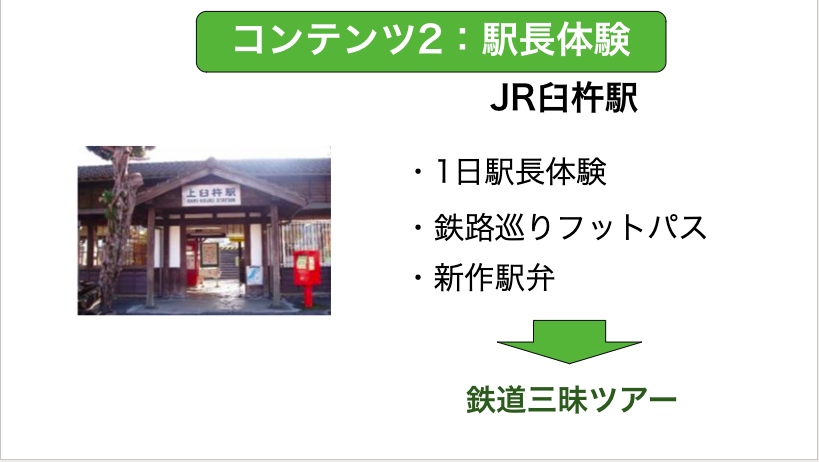 コンテンツ2：駅長体験

JR臼杵駅

上臼杵駅
KAMI-USUKI STATION

・1日駅長体験

・鉄路巡りフットパス

・新作駅弁

鉄道三昧ツアー